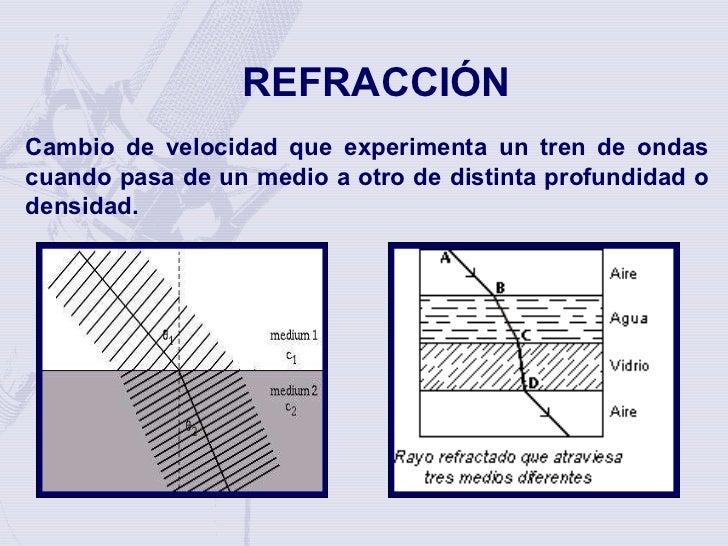 REFRACCIÓN

Cambio de velocidad que experimenta un tren de ondas cuando pasa de un medio a otro de distinta profundidad o densidad.

$\theta_1$

medium 1
$c_1$

medium 2
$c_2$

$\theta_2$

A

B

C

D

Aire

Agua

Vidrio

Aire

Rayo refractado que atraviesa tres medios diferentes